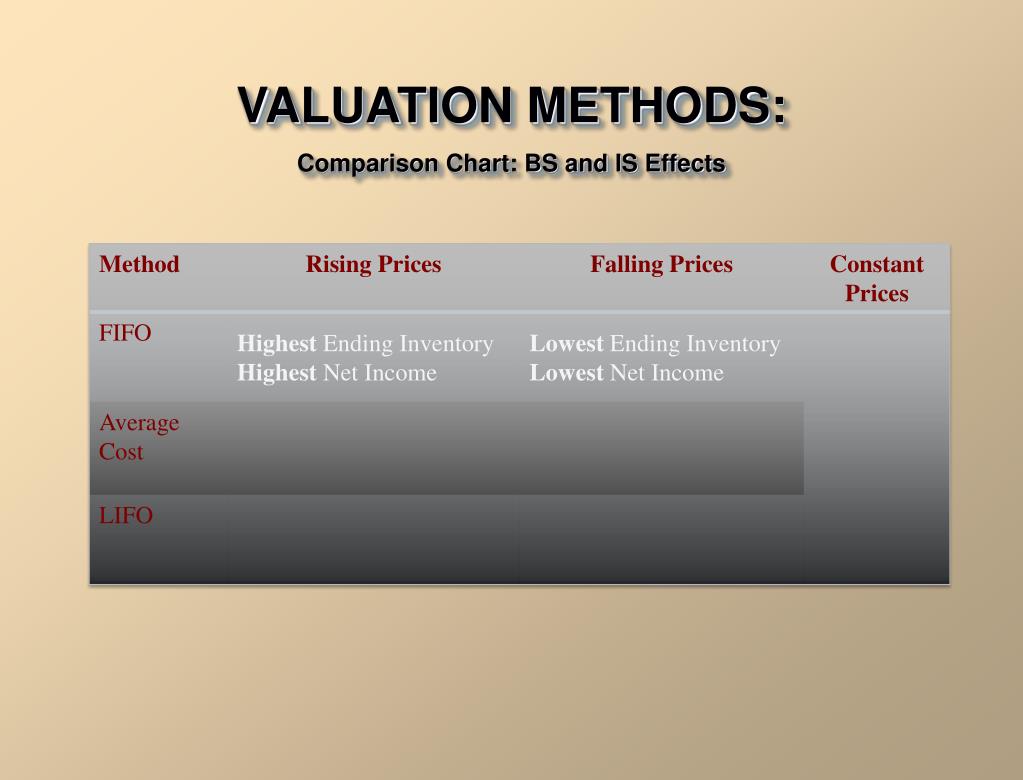 VALUATION METHODS:

Comparison Chart: BS and IS Effects

| Method | Rising Prices | Falling Prices | Constant Prices |
|---|---|---|---|
| FIFO | Highest Ending Inventory Highest Net Income | Lowest Ending Inventory Lowest Net Income | |
| Average Cost | | | |
| LIFO | | | |